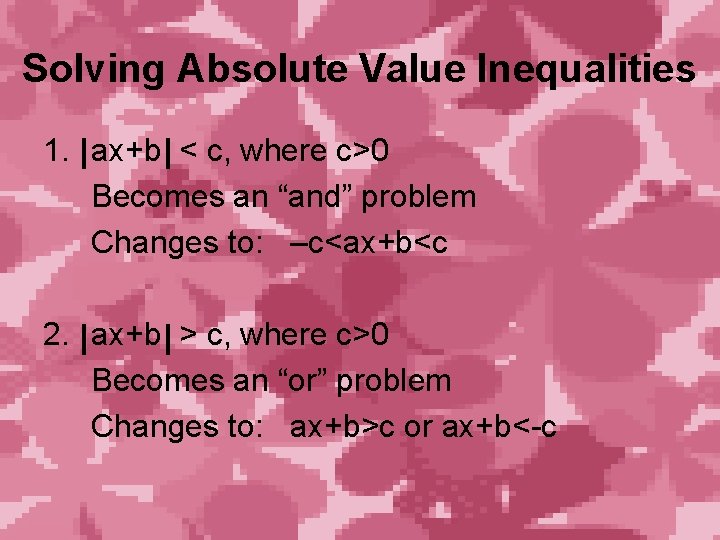 Solving Absolute Value Inequalities

1. $|ax+b| < c$, where $c>0$

Becomes an “and” problem

Changes to: $-c<ax+b<c$

2. $|ax+b| > c$, where $c>0$

Becomes an “or” problem

Changes to: $ax+b>c$ or $ax+b<-c$